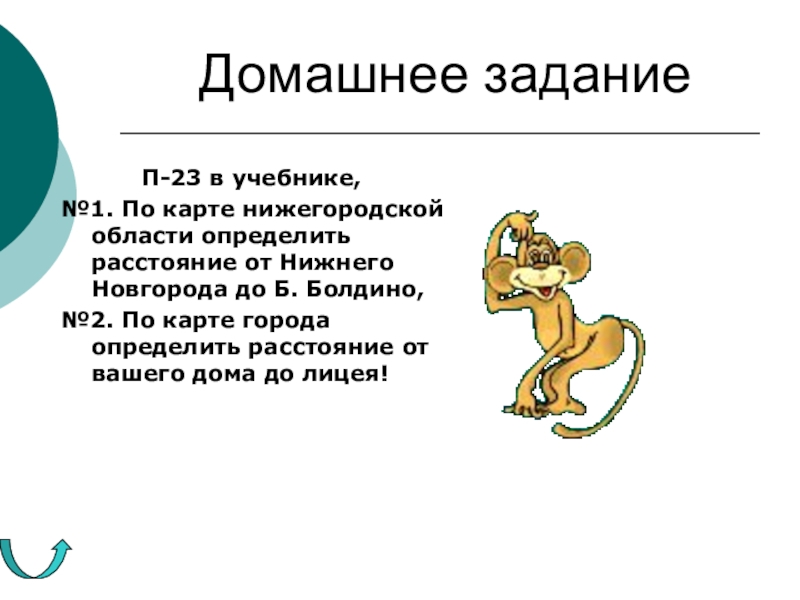 Домашнее задание

П-23 в учебнике,

№1. По карте нижегородской области определить расстояние от Нижнего Новгорода до Б. Болдино,

№2. По карте города определить расстояние от вашего дома до лицея!